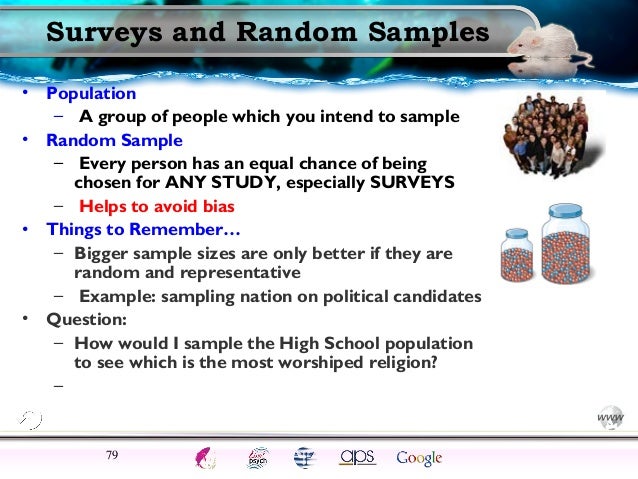 Surveys and Random Samples

• Population
 – A group of people which you intend to sample
• Random Sample
 – Every person has an equal chance of being chosen for ANY STUDY, especially SURVEYS
 – Helps to avoid bias
• Things to Remember…
 – Bigger sample sizes are only better if they are random and representative
 – Example: sampling nation on political candidates
• Question:
 – How would I sample the High School population to see which is the most worshiped religion?
 –

www

79

psych

aps

Google